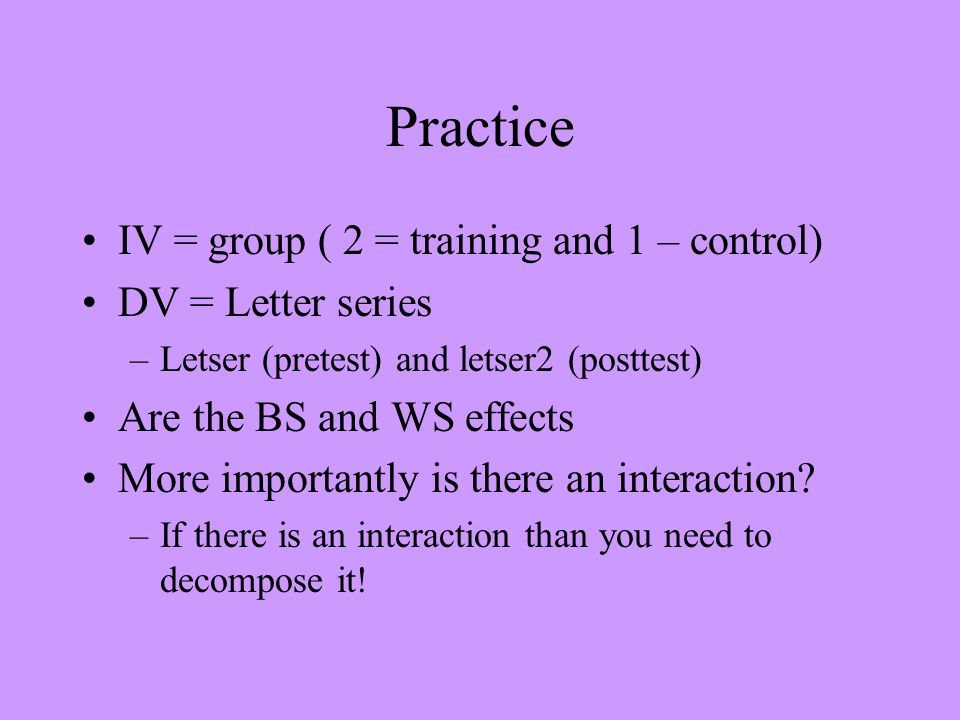 Practice

• IV = group ( 2 = training and 1 – control)
• DV = Letter series
 – Letser (pretest) and letser2 (posttest)
• Are the BS and WS effects
• More importantly is there an interaction?
 – If there is an interaction than you need to decompose it!